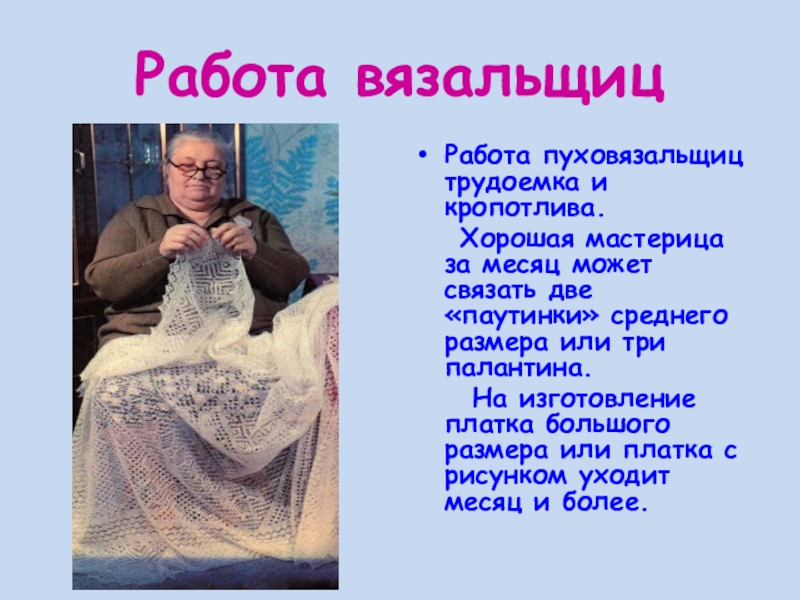 Работа вязальщиц

• Работа пуховязальщиц трудоемка и кропотлива.

Хорошая мастерица за месяц может связать две «паутинки» среднего размера или три палантина.

На изготовление платка большого размера или платка с рисунком уходит месяц и более.